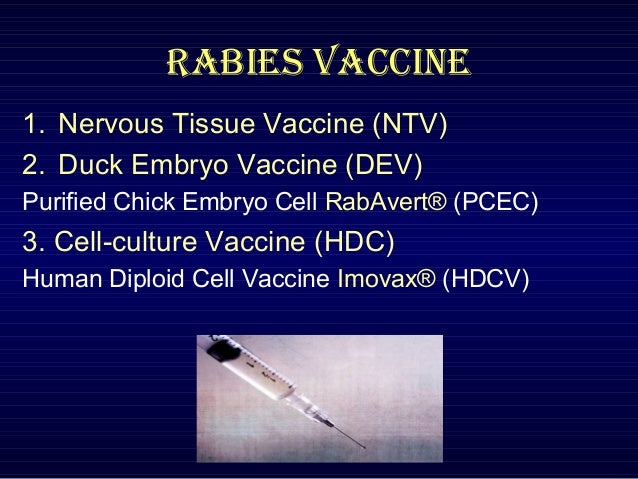 RABIES VACCINE

1. Nervous Tissue Vaccine (NTV)

2. Duck Embryo Vaccine (DEV)

Purified Chick Embryo Cell RabAvert® (PCEC)

3. Cell-culture Vaccine (HDC)

Human Diploid Cell Vaccine Imovax® (HDCV)